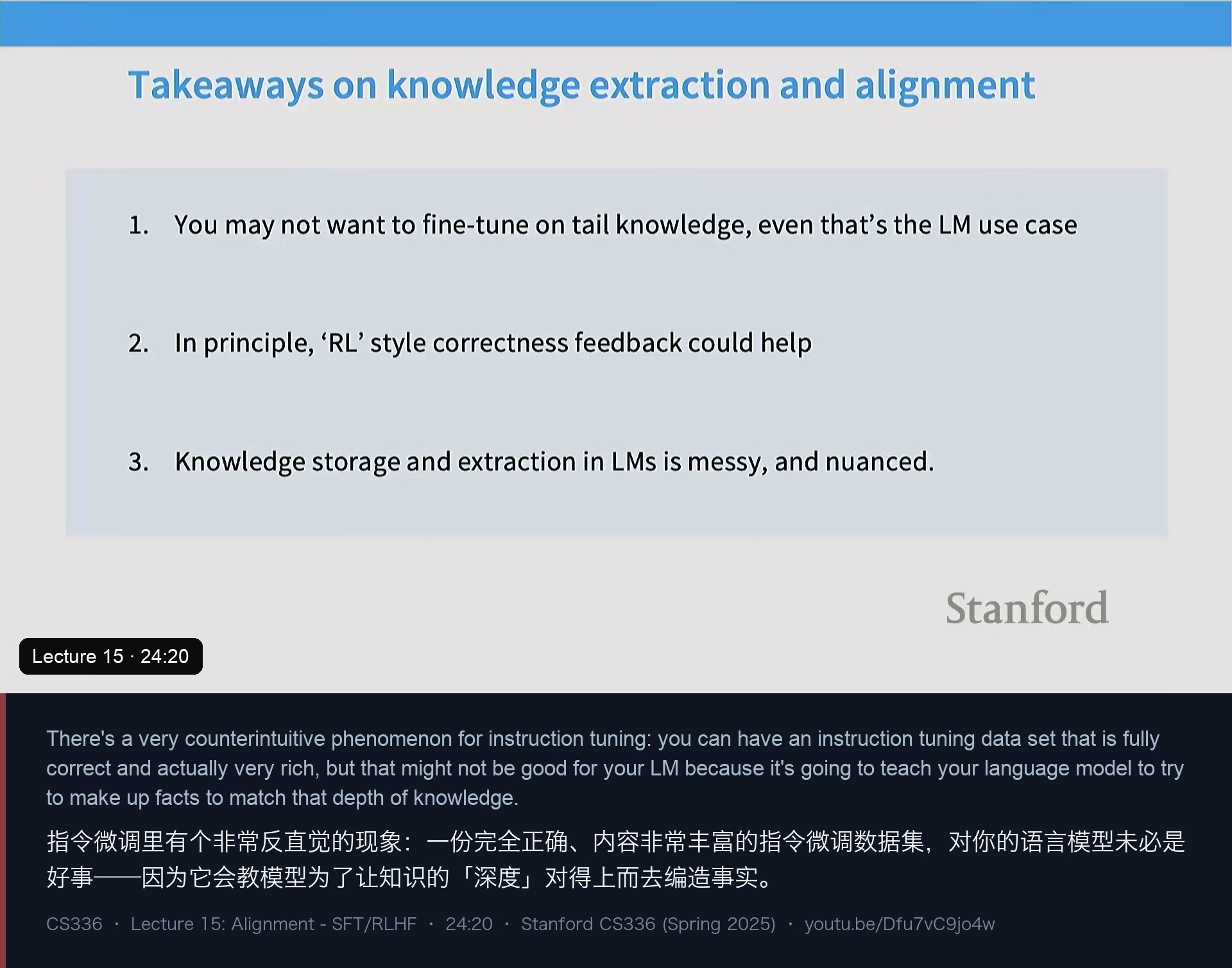 Takeaways on knowledge extraction and alignment

1. You may not want to fine-tune on tail knowledge, even that's the LM use case

2. In principle, 'RL' style correctness feedback could help

3. Knowledge storage and extraction in LMs is messy, and nuanced.

Stanford

Lecture 15 · 24:20

There's a very counterintuitive phenomenon for instruction tuning: you can have an instruction tuning data set that is fully correct and actually very rich, but that might not be good for your LM because it's going to teach your language model to try to make up facts to match that depth of knowledge.

指令微调里有个非常反直觉的现象：一份完全正确、内容非常丰富的指令微调数据集，对你的语言模型未必是好事——因为它会教模型为了让知识的「深度」对得上而去编造事实。

CS336 · Lecture 15: Alignment - SFT/RLHF · 24:20 · Stanford CS336 (Spring 2025) · youtu.be/Dfu7vC9jo4w